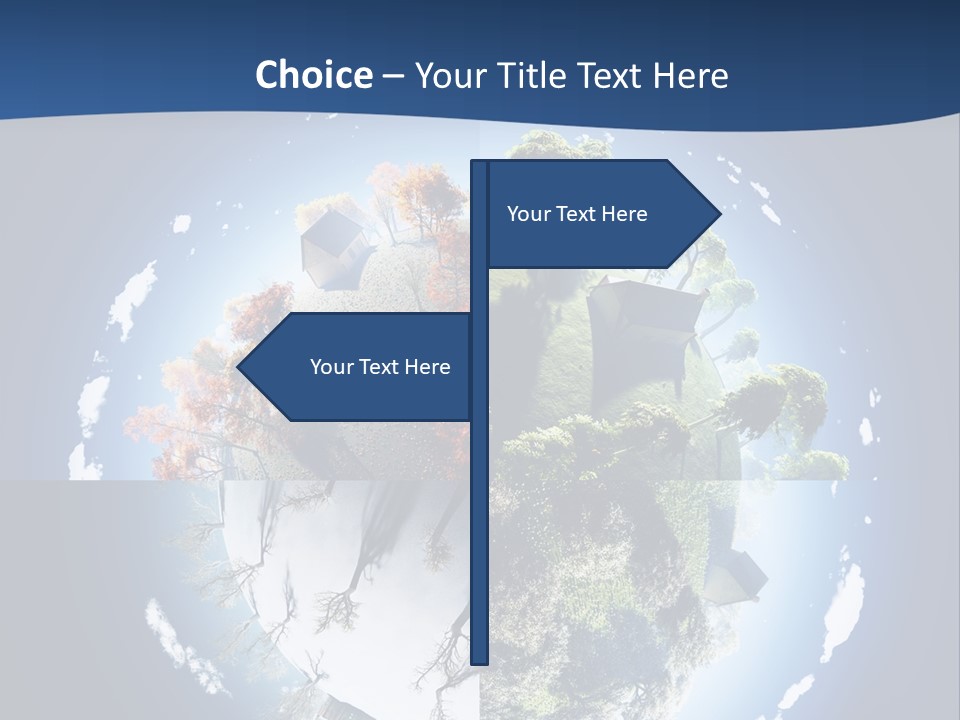 Choice – Your Title Text Here

Your Text Here

Your Text Here